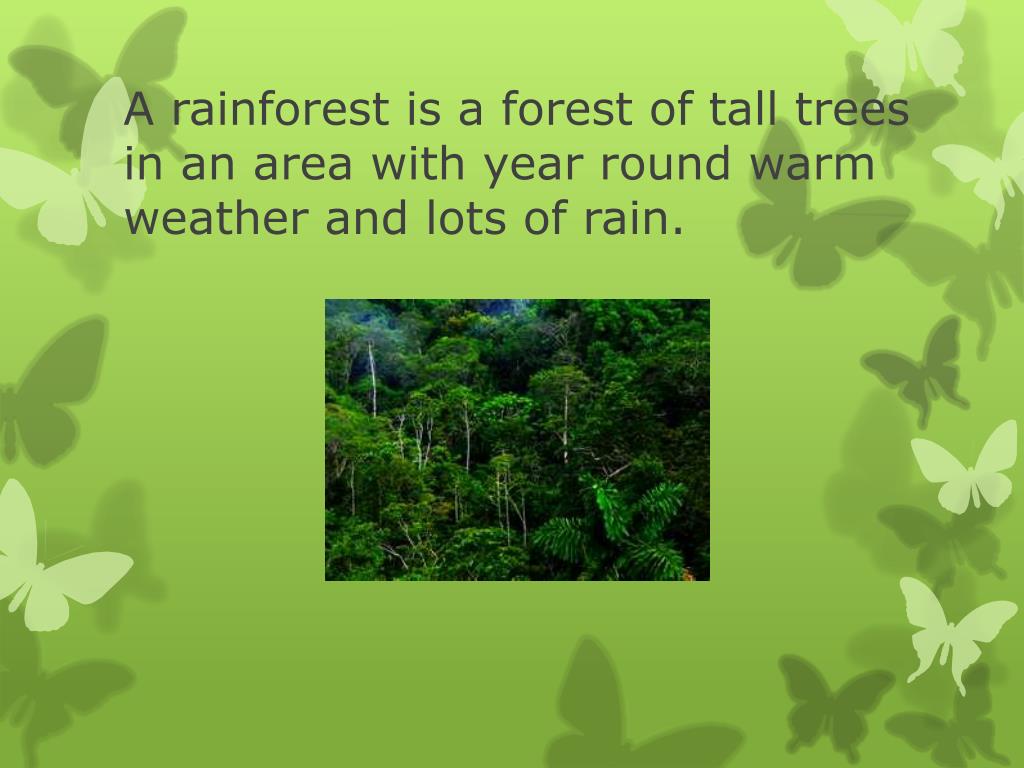 A rainforest is a forest of tall trees in an area with year round warm weather and lots of rain.